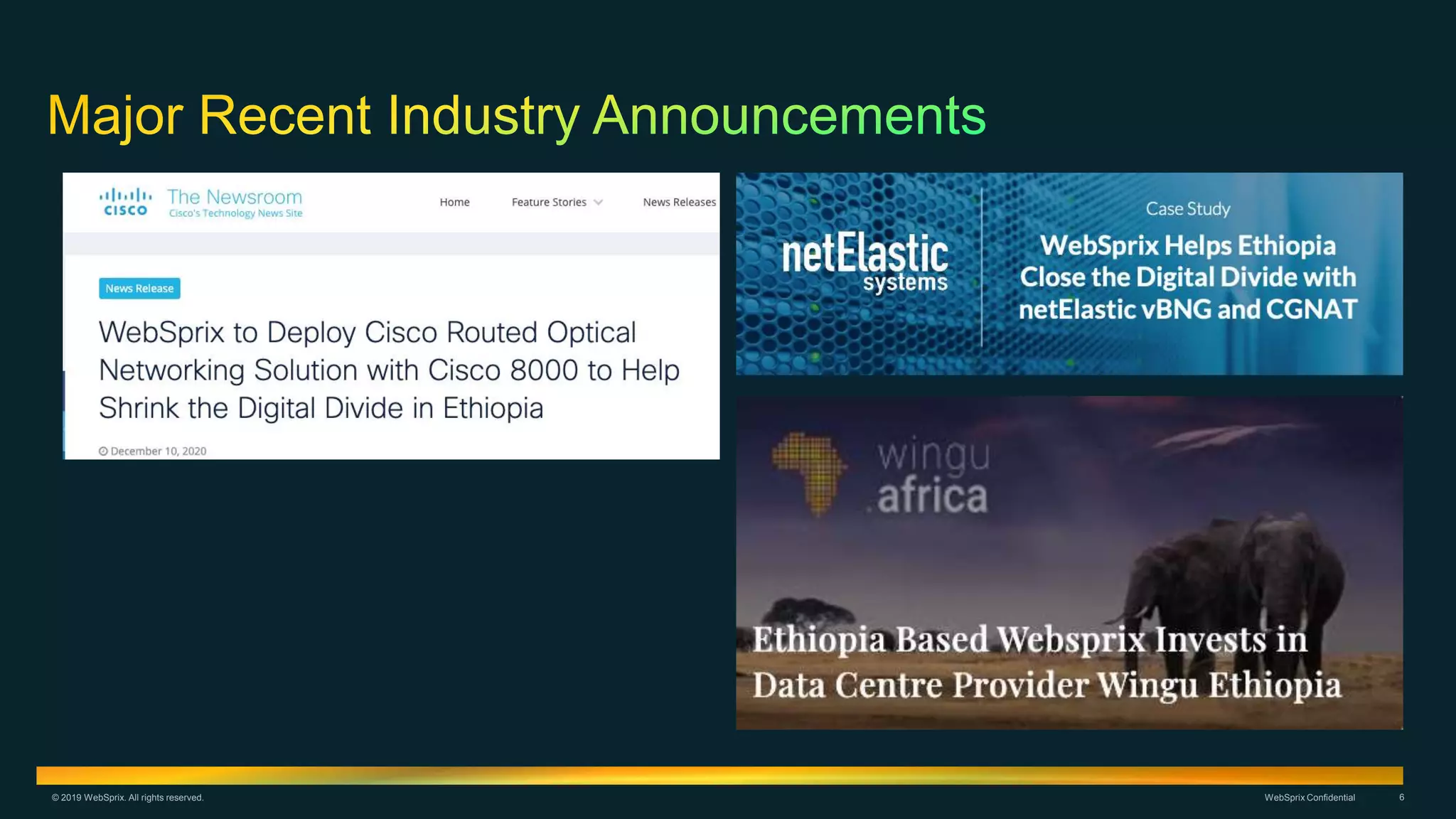 Major Recent Industry Announcements

CISCO The Newsroom
Cisco's Technology News Site

Home Feature Stories News Releases

News Release

WebSprix to Deploy Cisco Routed Optical Networking Solution with Cisco 8000 to Help Shrink the Digital Divide in Ethiopia

December 10, 2020

netElastic systems

Case Study

WebSprix Helps Ethiopia Close the Digital Divide with netElastic vBNG and CGNAT

wingu africa

Ethiopia Based Websprix Invests in Data Centre Provider Wingu Ethiopia

© 2019 WebSprix. All rights reserved.

WebSprix Confidential

6